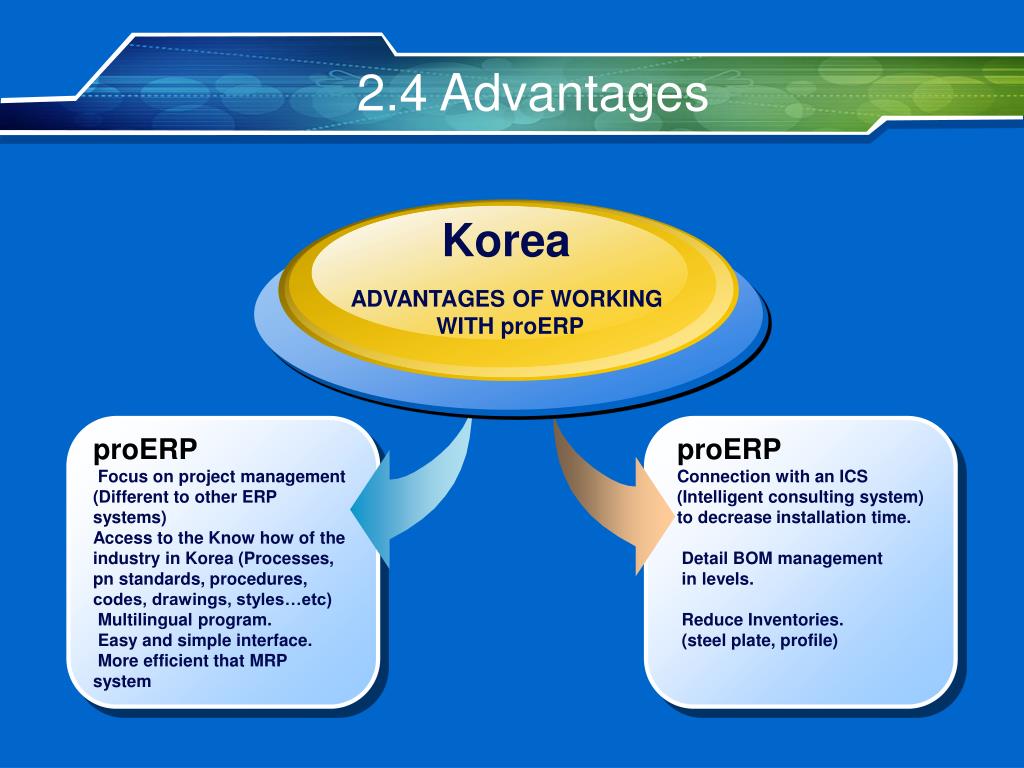 2.4 Advantages

Korea

ADVANTAGES OF WORKING WITH proERP

proERP
Focus on project management (Different to other ERP systems)
Access to the Know how of the industry in Korea (Processes, pn standards, procedures, codes, drawings, styles…etc)
Multilingual program.
Easy and simple interface.
More efficient that MRP system

proERP
Connection with an ICS (Intelligent consulting system) to decrease installation time.

Detail BOM management in levels.

Reduce Inventories. (steel plate, profile)